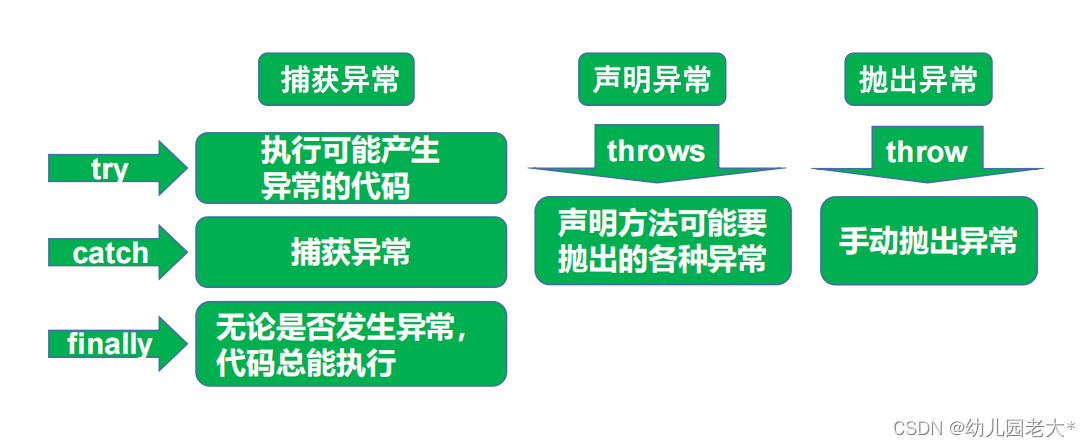 捕获异常

try
执行可能产生异常的代码

catch
捕获异常

finally
无论是否发生异常，代码总能执行

声明异常

throws

声明方法可能要抛出的各种异常

抛出异常

throw

手动抛出异常

CSDN @幼儿园老大*